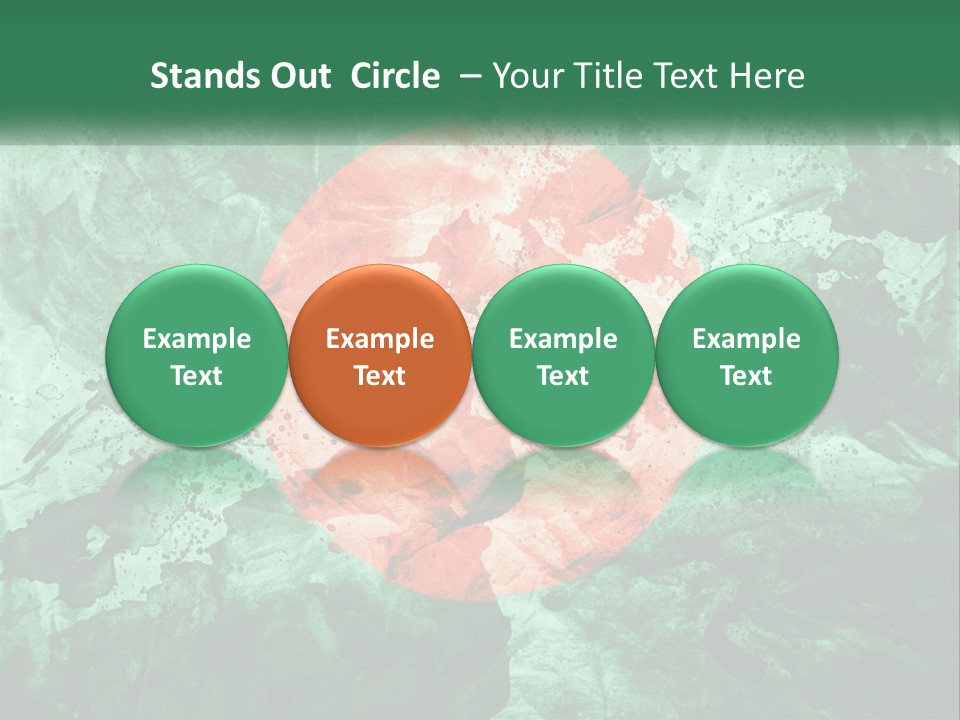 Stands Out Circle – Your Title Text Here

Example Text

Example Text

Example Text

Example Text